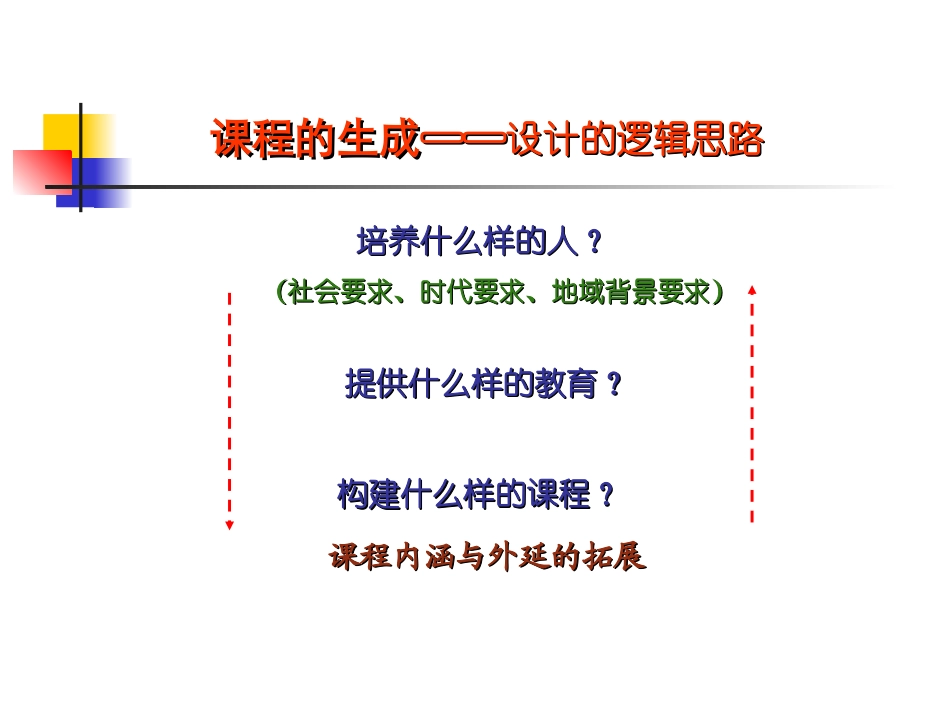 课程的生成——设计的逻辑思路

培养什么样的人？

（社会要求、时代要求、地域背景要求）

提供什么样的教育？

构建什么样的课程？

课程内涵与外延的拓展